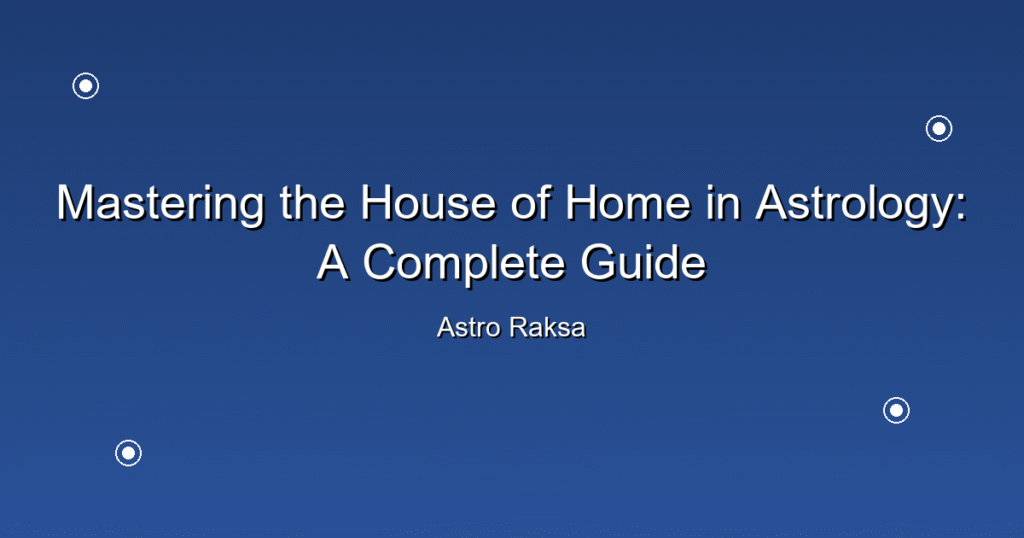 Mastering the House of Home in Astrology: A Complete Guide

Astro Raksa